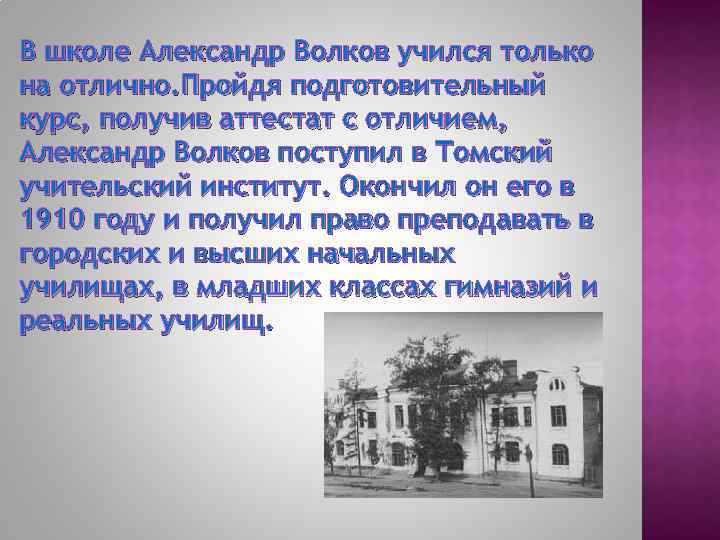 В школе Александр Волков учился только на отлично.Пройдя подготовительный курс, получив аттестат с отличием, Александр Волков поступил в Томский учительский институт. Окончил он его в 1910 году и получил право преподавать в городских и высших начальных училищах, в младших классах гимназий и реальных училищ.